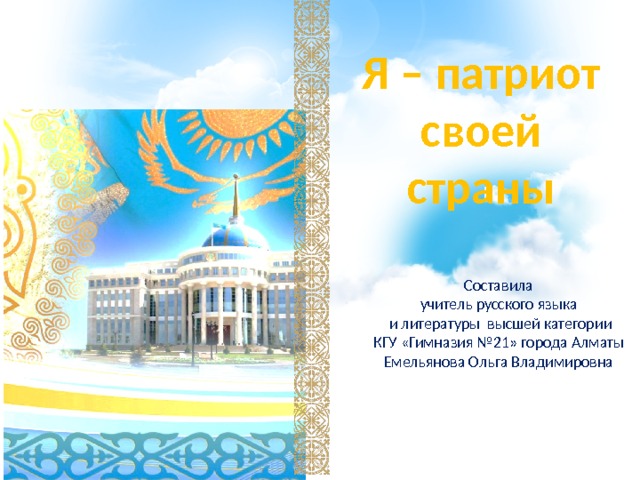 Я – патриот своей страны

Составила
учитель русского языка
и литературы высшей категории
КГУ «Гимназия №21» города Алматы
Емельянова Ольга Владимировна